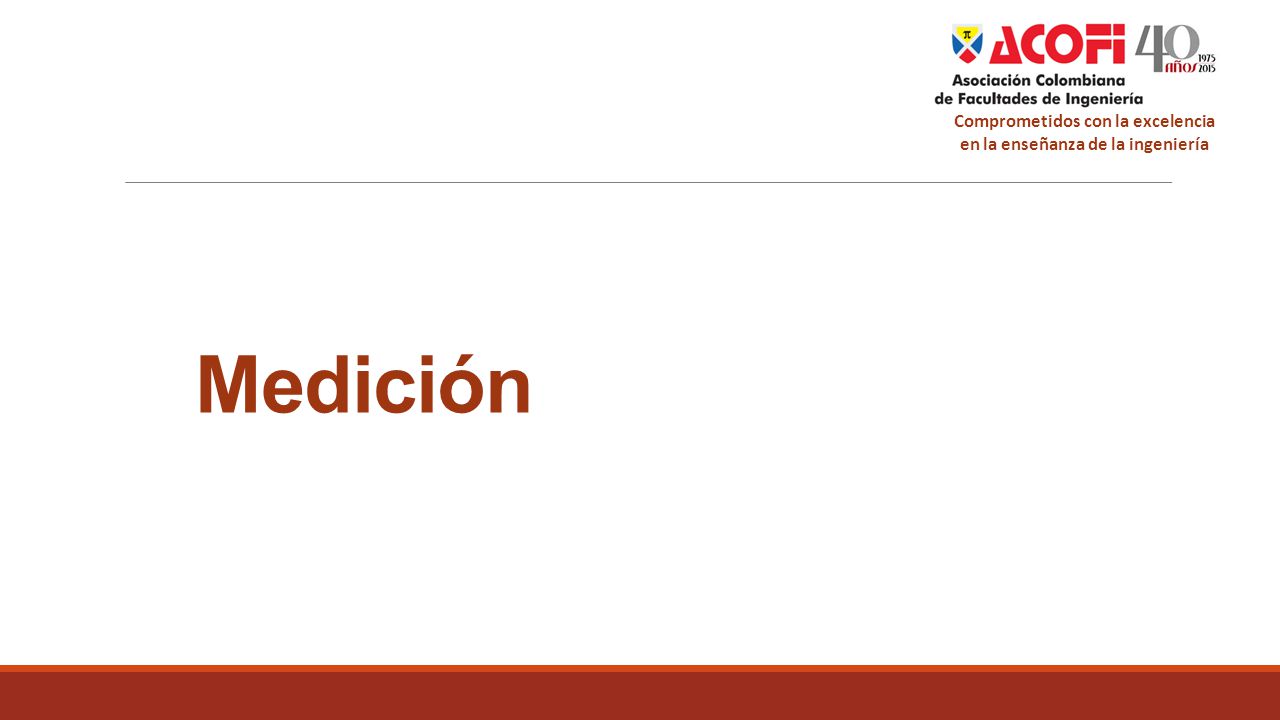 ACOFI 40 años 1975 2015
Asociación Colombiana de Facultades de Ingeniería
Comprometidos con la excelencia en la enseñanza de la ingeniería

Medición